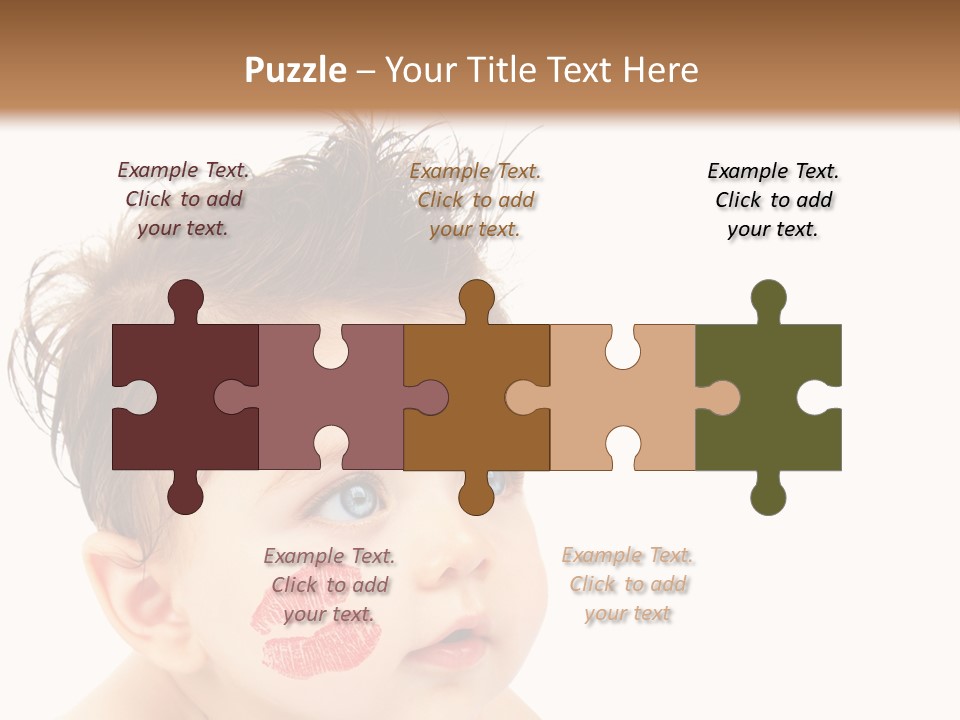 Puzzle – Your Title Text Here

Example Text. Click to add your text.

Example Text. Click to add your text.

Example Text. Click to add your text.

Example Text. Click to add your text.

Example Text. Click to add your text